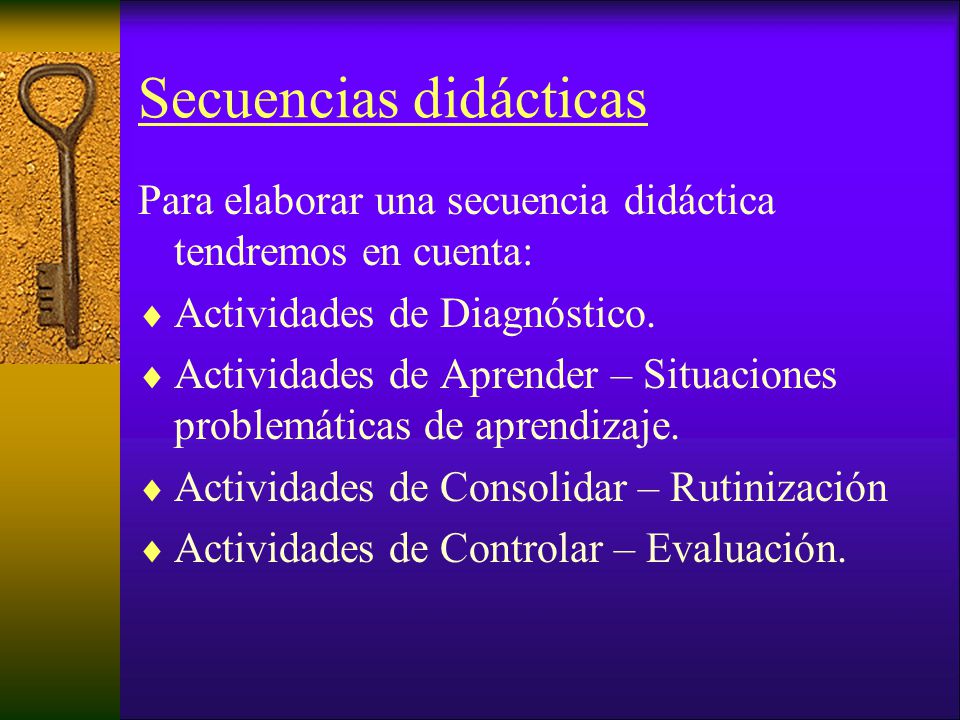 Secuencias didácticas

Para elaborar una secuencia didáctica tendremos en cuenta:

♦ Actividades de Diagnóstico.
♦ Actividades de Aprender – Situaciones problemáticas de aprendizaje.
♦ Actividades de Consolidar – Rutinización
♦ Actividades de Controlar – Evaluación.